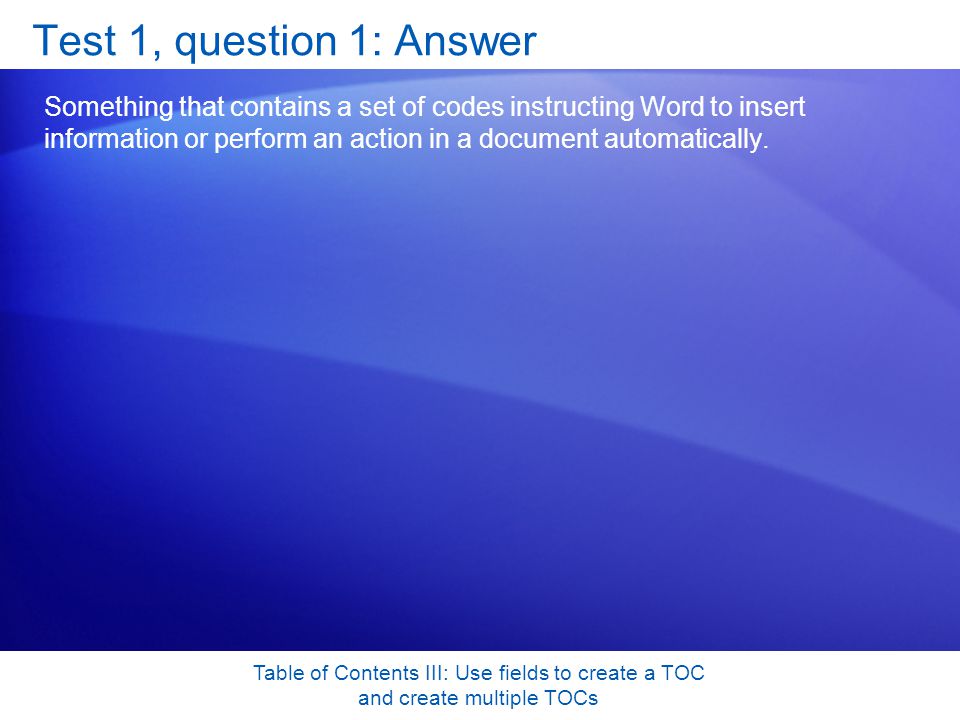 Test 1, question 1: Answer

Something that contains a set of codes instructing Word to insert information or perform an action in a document automatically.

Table of Contents III: Use fields to create a TOC and create multiple TOCs